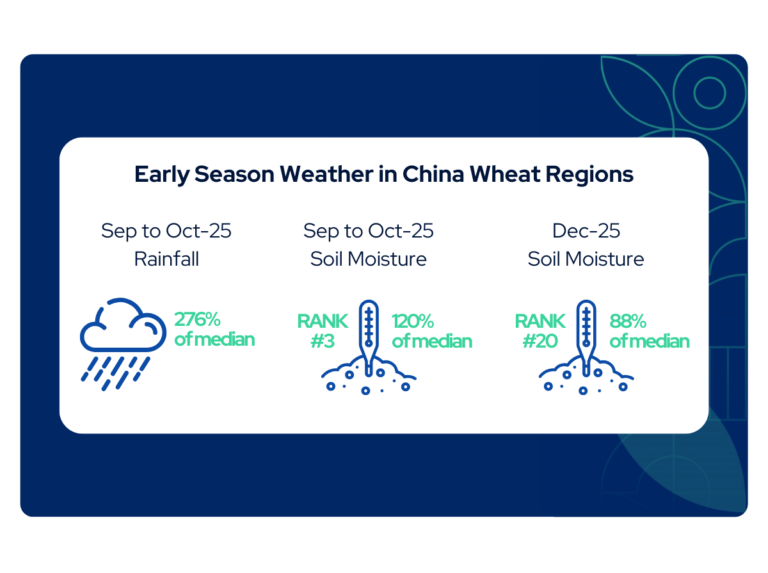 Early Season Weather in China Wheat Regions

Sep to Oct-25
Rainfall

276%
of median

Sep to Oct-25
Soil Moisture

RANK
#3

120%
of median

Dec-25
Soil Moisture

RANK
#20

88%
of median